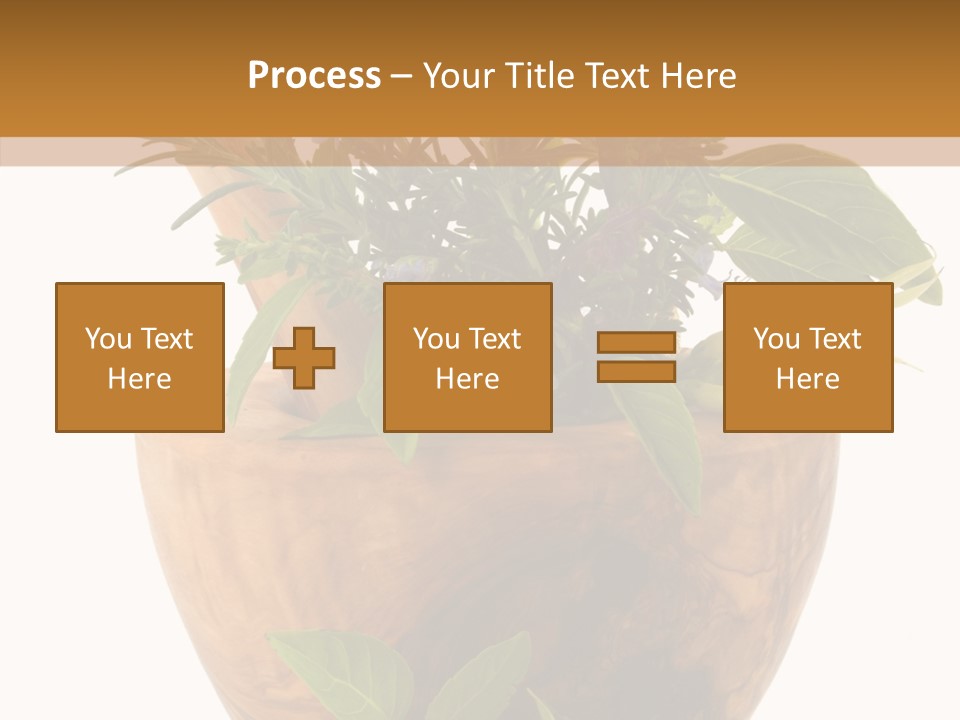 Process – Your Title Text Here

You Text Here

You Text Here

You Text Here